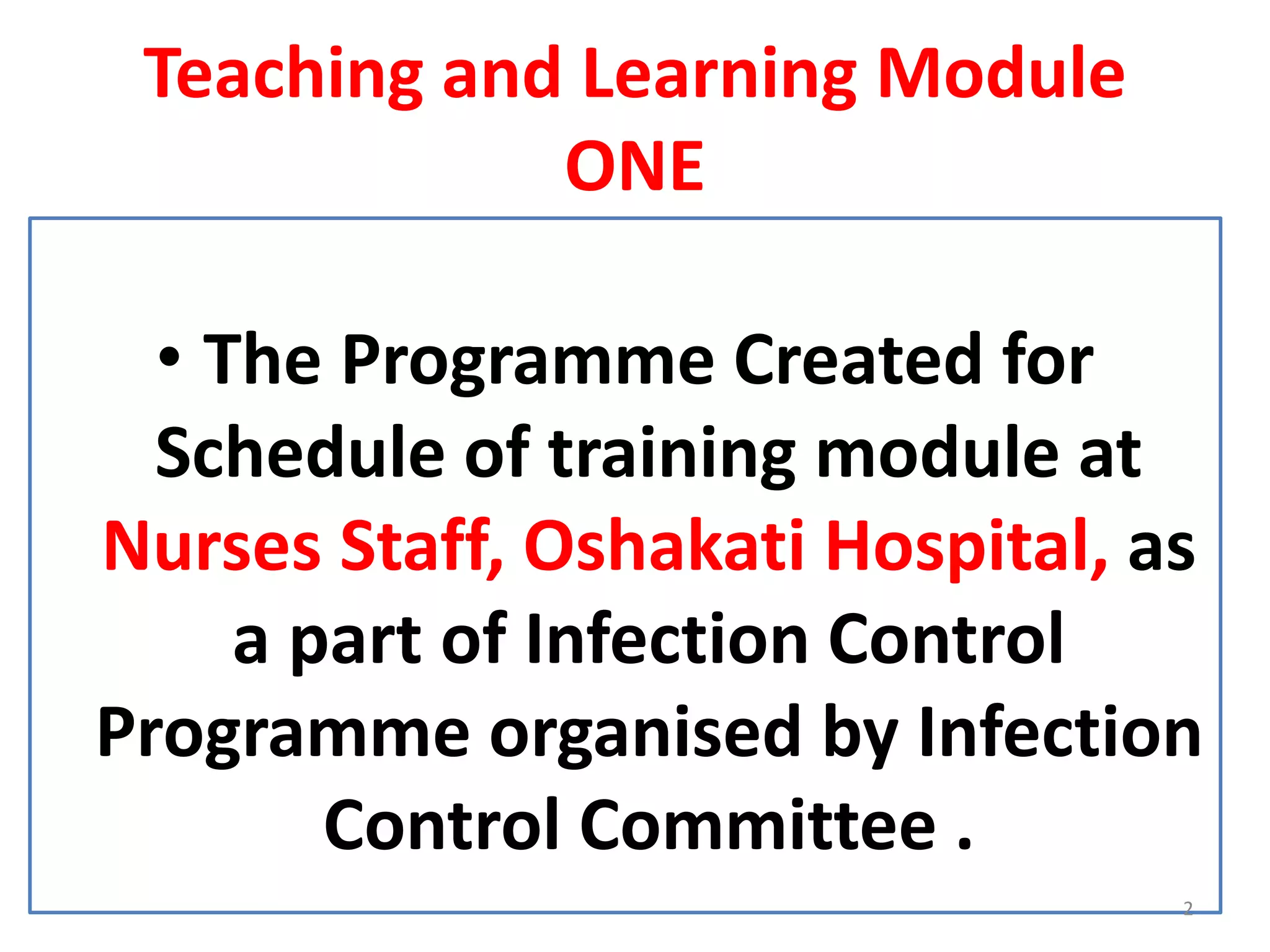 Teaching and Learning Module ONE

• The Programme Created for Schedule of training module at Nurses Staff, Oshakati Hospital, as a part of Infection Control Programme organised by Infection Control Committee .

2